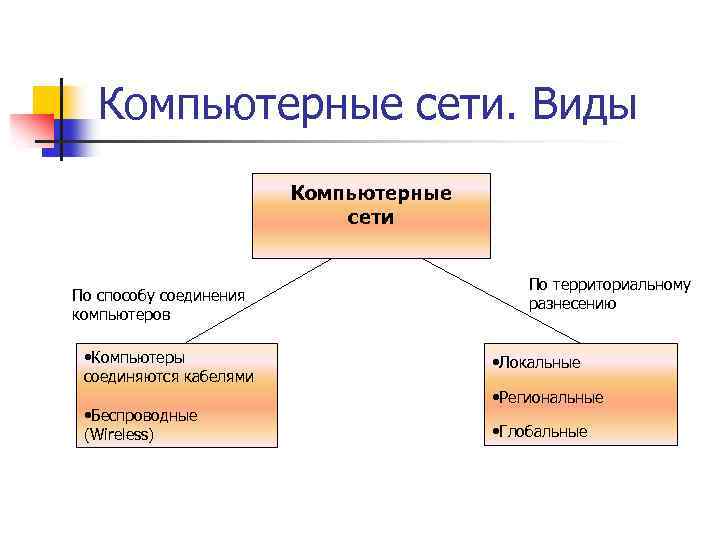 Компьютерные сети. Виды

Компьютерные сети

По способу соединения компьютеров

По территориальному разнесению

•Компьютеры соединяются кабелями

•Беспроводные (Wireless)

•Локальные

•Региональные

•Глобальные